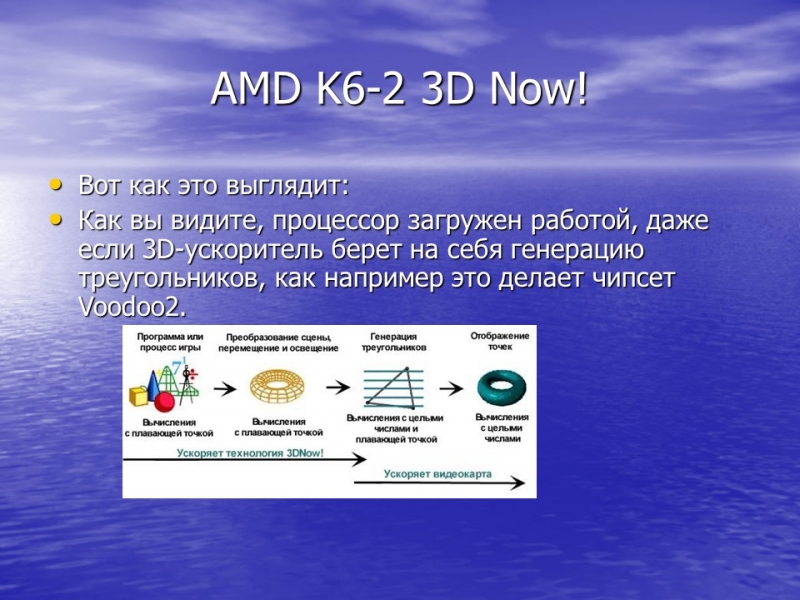 AMD K6-2 3D Now!

• Вот как это выглядит:
• Как вы видите, процессор загружен работой, даже если 3D-ускоритель берет на себя генерацию треугольников, как например это делает чипсет Voodoo2.

Программа или процесс игры
Преобразование сцены, перемещение и освещение
Генерация треугольников
Отображение точек

Вычисления с плавающей точкой
Вычисления с плавающей точкой
Вычисления с целыми числами и плавающей точкой
Вычисления с целыми числами

Ускоряет технология 3DNow!
Ускоряет видеокарта